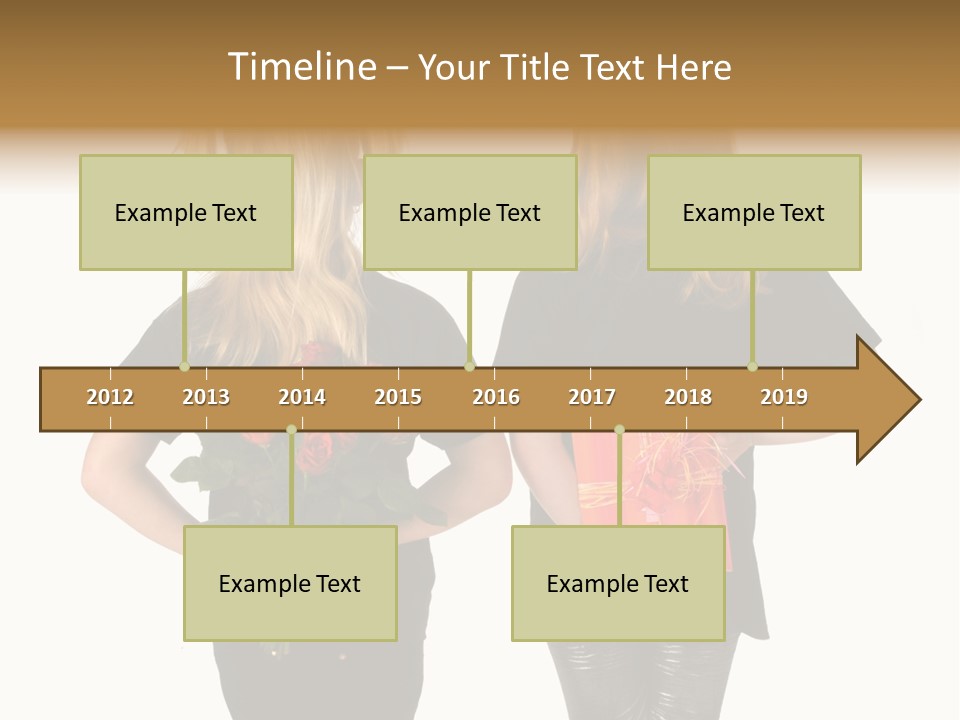 Timeline – Your Title Text Here

Example Text

Example Text

Example Text

2012 2013 2014 2015 2016 2017 2018 2019

Example Text

Example Text